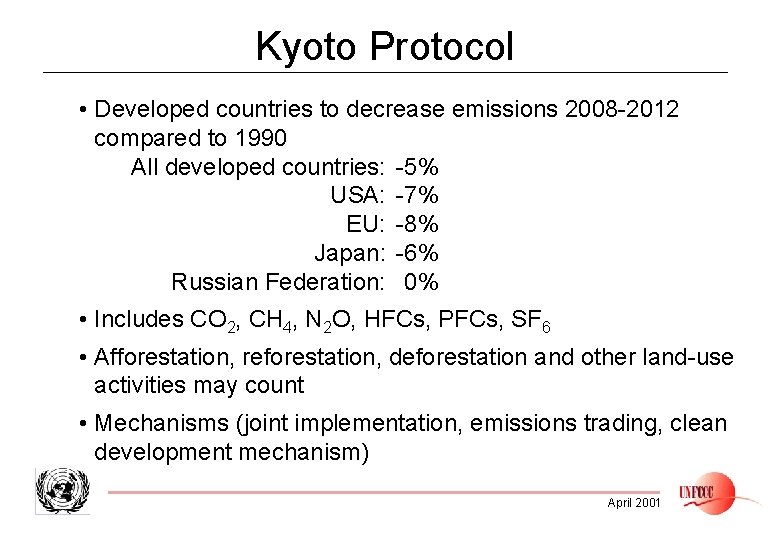 Kyoto Protocol

• Developed countries to decrease emissions 2008-2012 compared to 1990

All developed countries: -5%
USA: -7%
EU: -8%
Japan: -6%
Russian Federation: 0%

• Includes $CO_2$, $CH_4$, $N_2O$, HFCs, PFCs, $SF_6$

• Afforestation, reforestation, deforestation and other land-use activities may count

• Mechanisms (joint implementation, emissions trading, clean development mechanism)

April 2001

UNFCCC